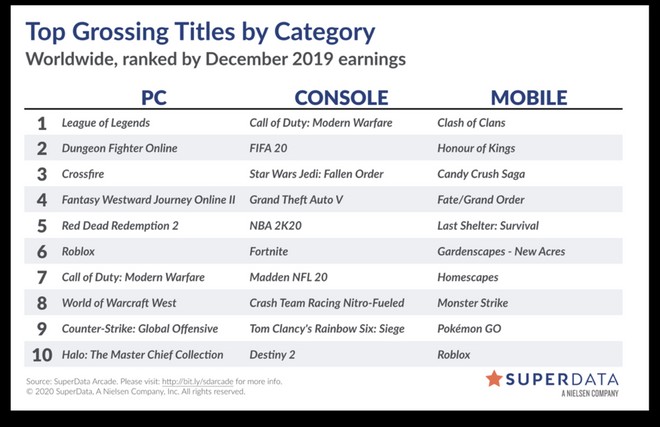 Top Grossing Titles by Category
Worldwide, ranked by December 2019 earnings

| | PC | CONSOLE | MOBILE |
|---|---|---|---|
| 1 | League of Legends | Call of Duty: Modern Warfare | Clash of Clans |
| 2 | Dungeon Fighter Online | FIFA 20 | Honour of Kings |
| 3 | Crossfire | Star Wars Jedi: Fallen Order | Candy Crush Saga |
| 4 | Fantasy Westward Journey Online II | Grand Theft Auto V | Fate/Grand Order |
| 5 | Red Dead Redemption 2 | NBA 2K20 | Last Shelter: Survival |
| 6 | Roblox | Fortnite | Gardenscapes - New Acres |
| 7 | Call of Duty: Modern Warfare | Madden NFL 20 | Homescapes |
| 8 | World of Warcraft West | Crash Team Racing Nitro-Fueled | Monster Strike |
| 9 | Counter-Strike: Global Offensive | Tom Clancy's Rainbow Six: Siege | Pokémon GO |
| 10 | Halo: The Master Chief Collection | Destiny 2 | Roblox |

Source: SuperData Arcade. Please visit: http://bit.ly/sdarcade for more info.
© 2020 SuperData, A Nielsen Company, Inc. All rights reserved.

SUPERDATA
A NIELSEN COMPANY